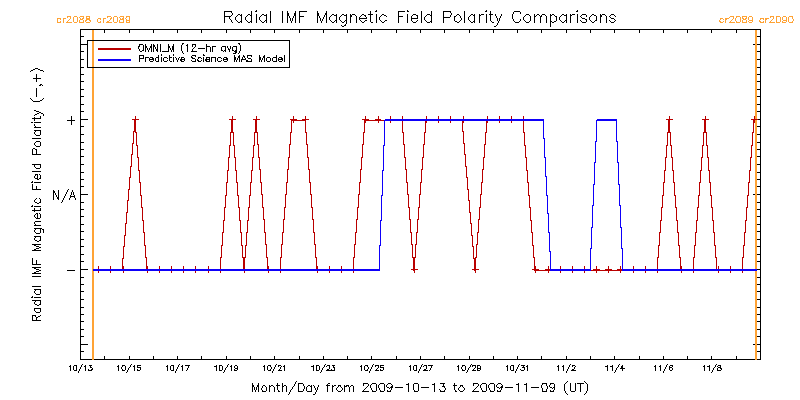 cr2088 cr2089

Radial IMF Magnetic Field Polarity Comparisons

cr2089 cr2090

OMNI_M (12-hr avg)
Predictive Science MAS Model

Radial IMF Magnetic Field Polarity (−,+)

+

N/A

−

10/13 10/15 10/17 10/19 10/21 10/23 10/25 10/27 10/29 10/31 11/2 11/4 11/6 11/8

Month/Day from 2009-10-13 to 2009-11-09 (UT)